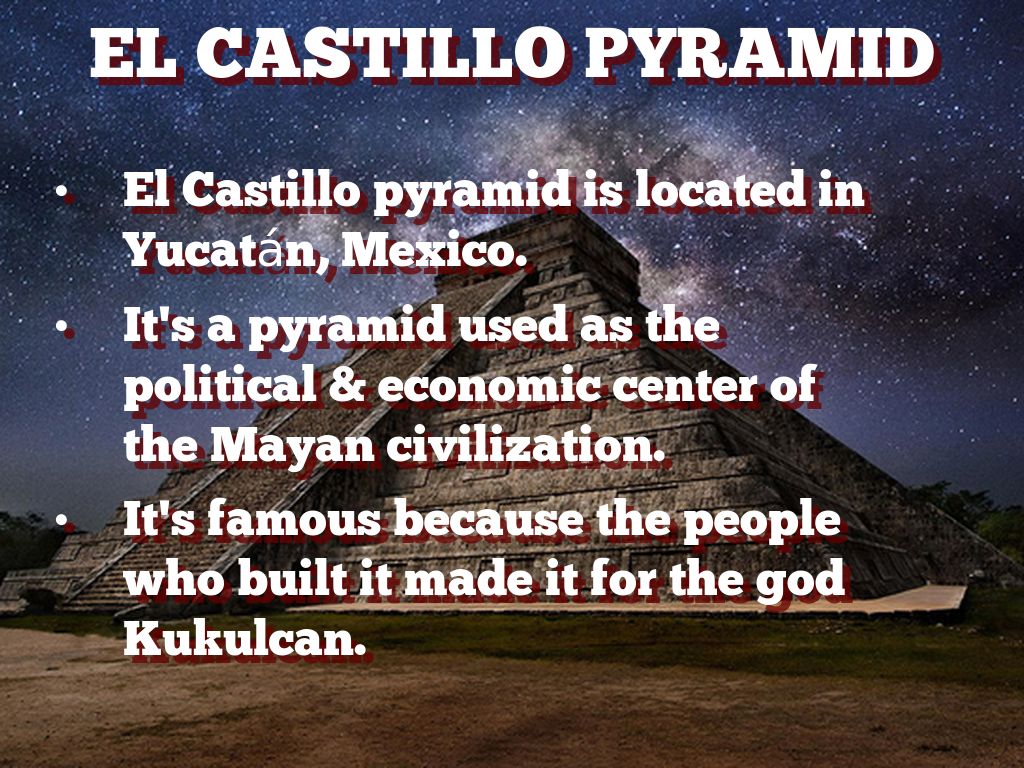 EL CASTILLO PYRAMID

• El Castillo pyramid is located in Yucatán, Mexico.
• It's a pyramid used as the political & economic center of the Mayan civilization.
• It's famous because the people who built it made it for the god Kukulcan.